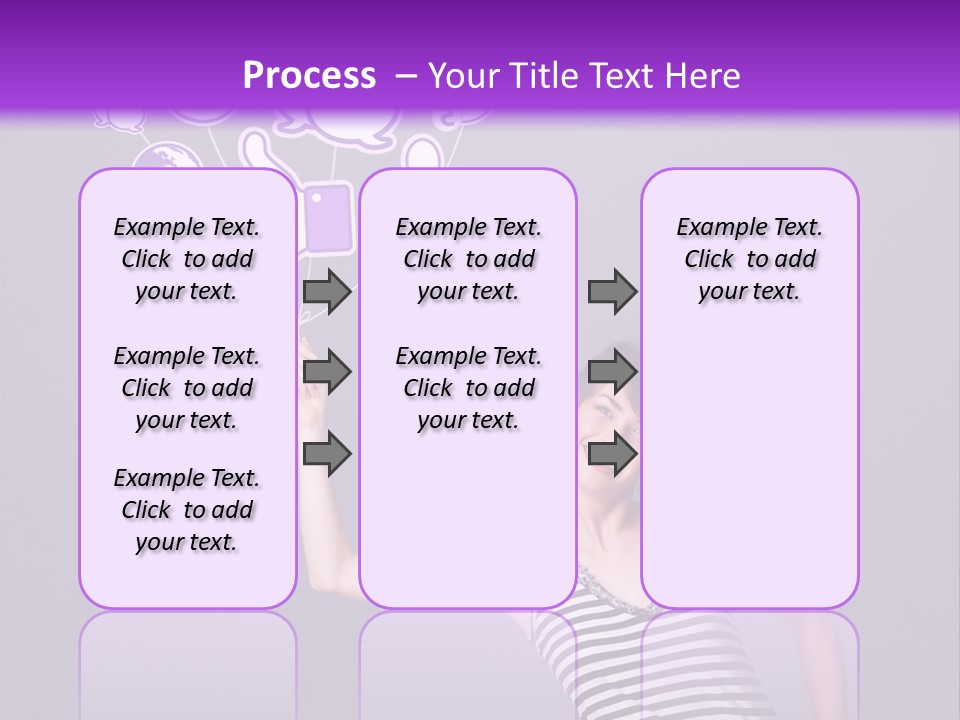 Process – Your Title Text Here

Example Text. Click to add your text.

Example Text. Click to add your text.

Example Text. Click to add your text.

Example Text. Click to add your text.

Example Text. Click to add your text.

Example Text. Click to add your text.